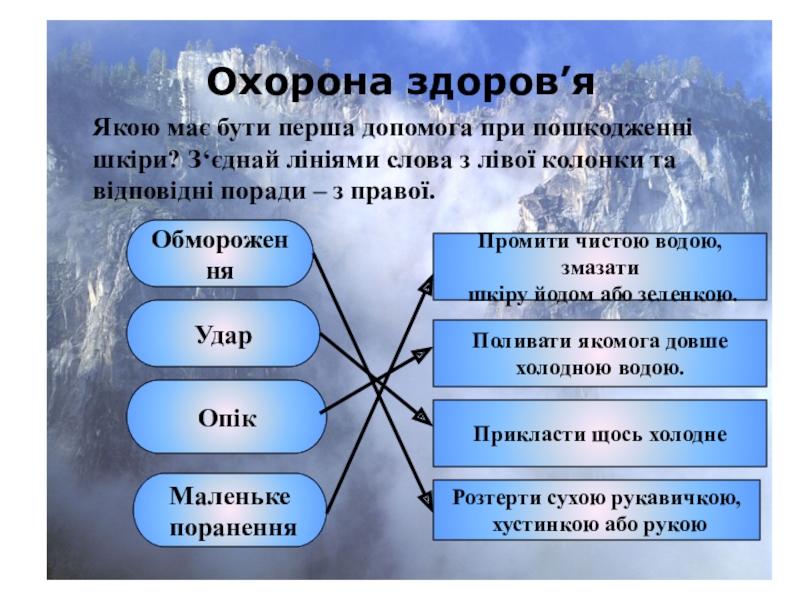 Охорона здоров’я

Якою має бути перша допомога при пошкодженні шкіри? З‘єднай лініями слова з лівої колонки та відповідні поради – з правої.

Обмороження

Удар

Опік

Маленьке поранення

Промити чистою водою, змазати шкіру йодом або зеленкою.

Поливати якомога довше холодною водою.

Прикласти щось холодне

Розтерти сухою рукавичкою, хустинкою або рукою